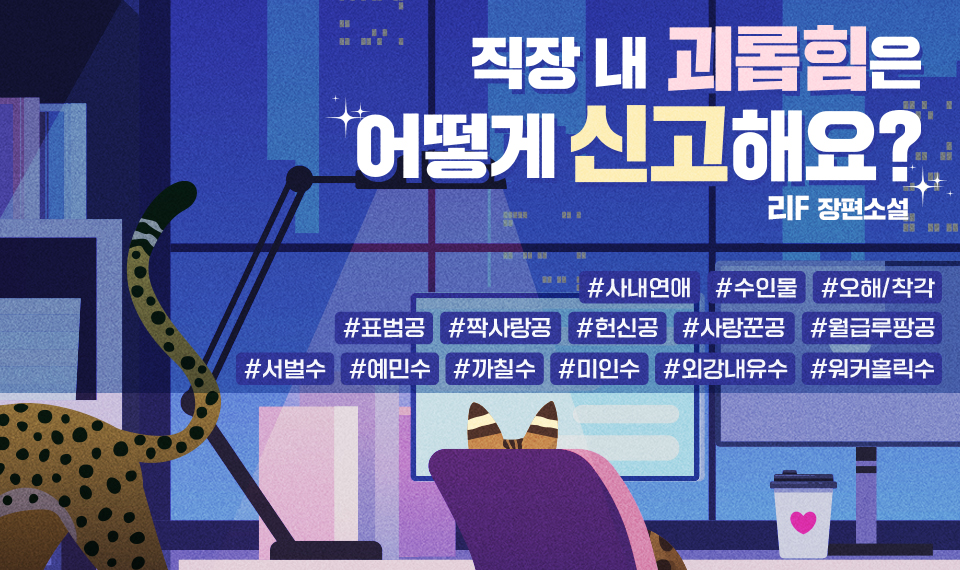 직장 내 괴롭힘은
어떻게 신고해요?
리F 장편소설

#사내연애 #수인물 #오해/착각
#표범공 #짝사랑공 #헌신공 #사랑꾼공 #월급루팡공
#서벌수 #예민수 #까칠수 #미인수 #외강내유수 #워커홀릭수